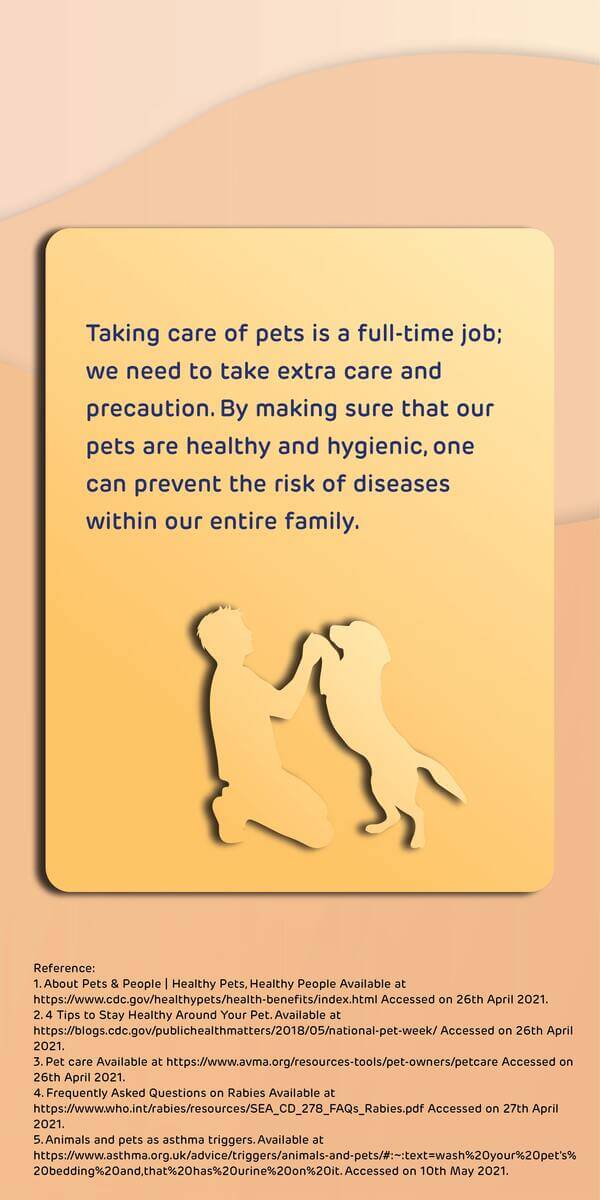 Taking care of pets is a full-time job; we need to take extra care and precaution. By making sure that our pets are healthy and hygienic, one can prevent the risk of diseases within our entire family.

Reference:
1. About Pets & People | Healthy Pets, Healthy People Available at https://www.cdc.gov/healthypets/health-benefits/index.html Accessed on 26th April 2021.
2. 4 Tips to Stay Healthy Around Your Pet. Available at https://blogs.cdc.gov/publichealthmatters/2018/05/national-pet-week/ Accessed on 26th April 2021.
3. Pet care Available at https://www.avma.org/resources-tools/pet-owners/petcare Accessed on 26th April 2021.
4. Frequently Asked Questions on Rabies Available at https://www.who.int/rabies/resources/SEA_CD_278_FAQs_Rabies.pdf Accessed on 27th April 2021.
5. Animals and pets as asthma triggers. Available at https://www.asthma.org.uk/advice/triggers/animals-and-pets/#:~:text=wash%20your%20pet's%20bedding%20and,that%20has%20urine%20on%20it. Accessed on 10th May 2021.